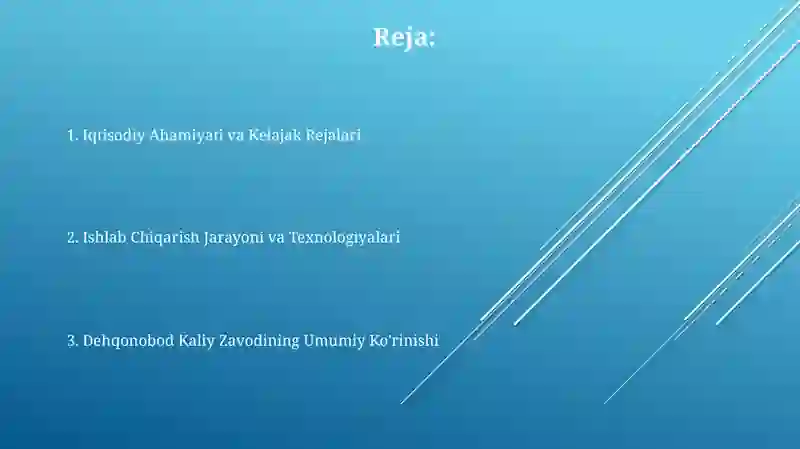 Reja:

1. Iqtisodiy Ahamiyati va Kelajak Rejalari

2. Ishlab Chiqarish Jarayoni va Texnologiyalari

3. Dehqonobod Kaliy Zavodining Umumiy Ko'rinishi